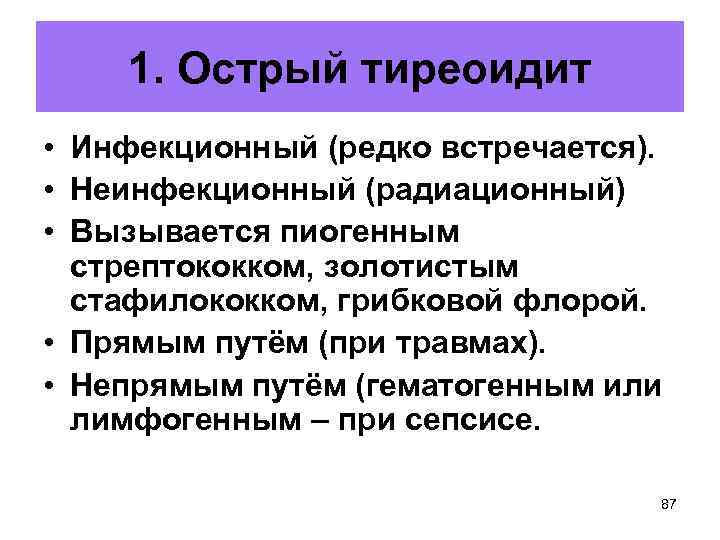 1. Острый тиреоидит

• Инфекционный (редко встречается).
• Неинфекционный (радиационный)
• Вызывается пиогенным стрептококком, золотистым стафилококком, грибковой флорой.
• Прямым путём (при травмах).
• Непрямым путём (гематогенным или лимфогенным – при сепсисе.

87